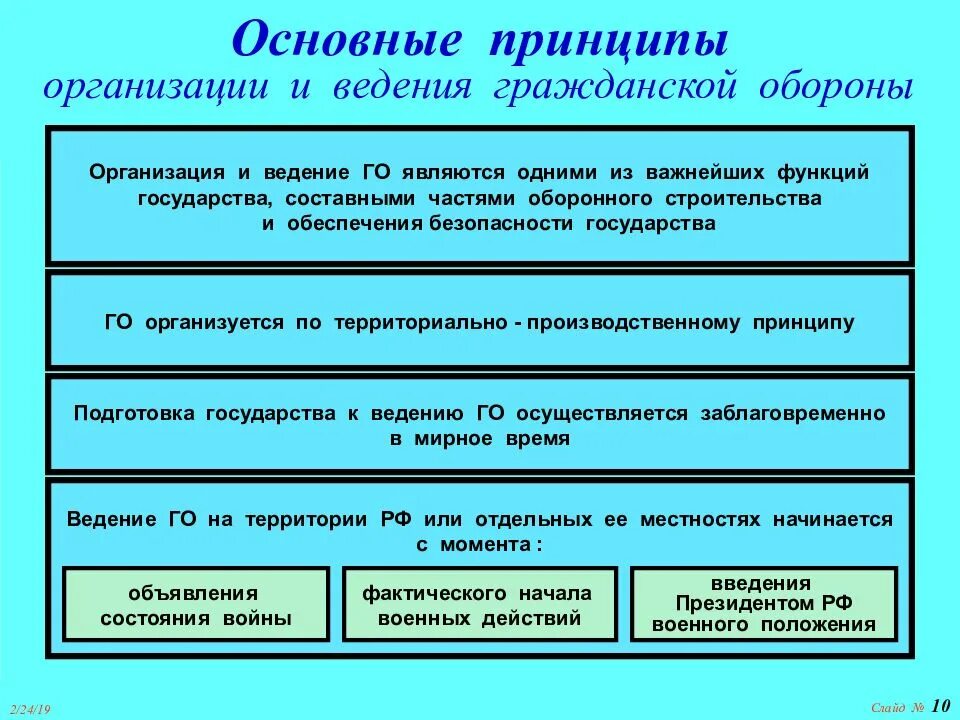 Основные принципы
организации и ведения гражданской обороны

Организация и ведение ГО являются одними из важнейших функций государства, составными частями оборонного строительства и обеспечения безопасности государства

ГО организуется по территориально - производственному принципу

Подготовка государства к ведению ГО осуществляется заблаговременно в мирное время

Ведение ГО на территории РФ или отдельных ее местностях начинается с момента :

объявления состояния войны

фактического начала военных действий

введения Президентом РФ военного положения

2/24/19

Слайд № 10